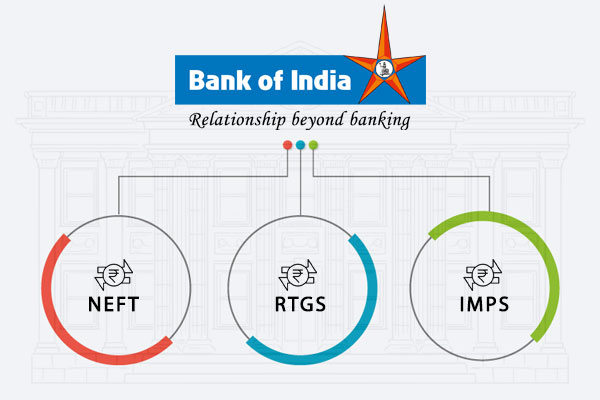 Bank of India

Relationship beyond banking

₹
NEFT

₹
RTGS

₹
IMPS